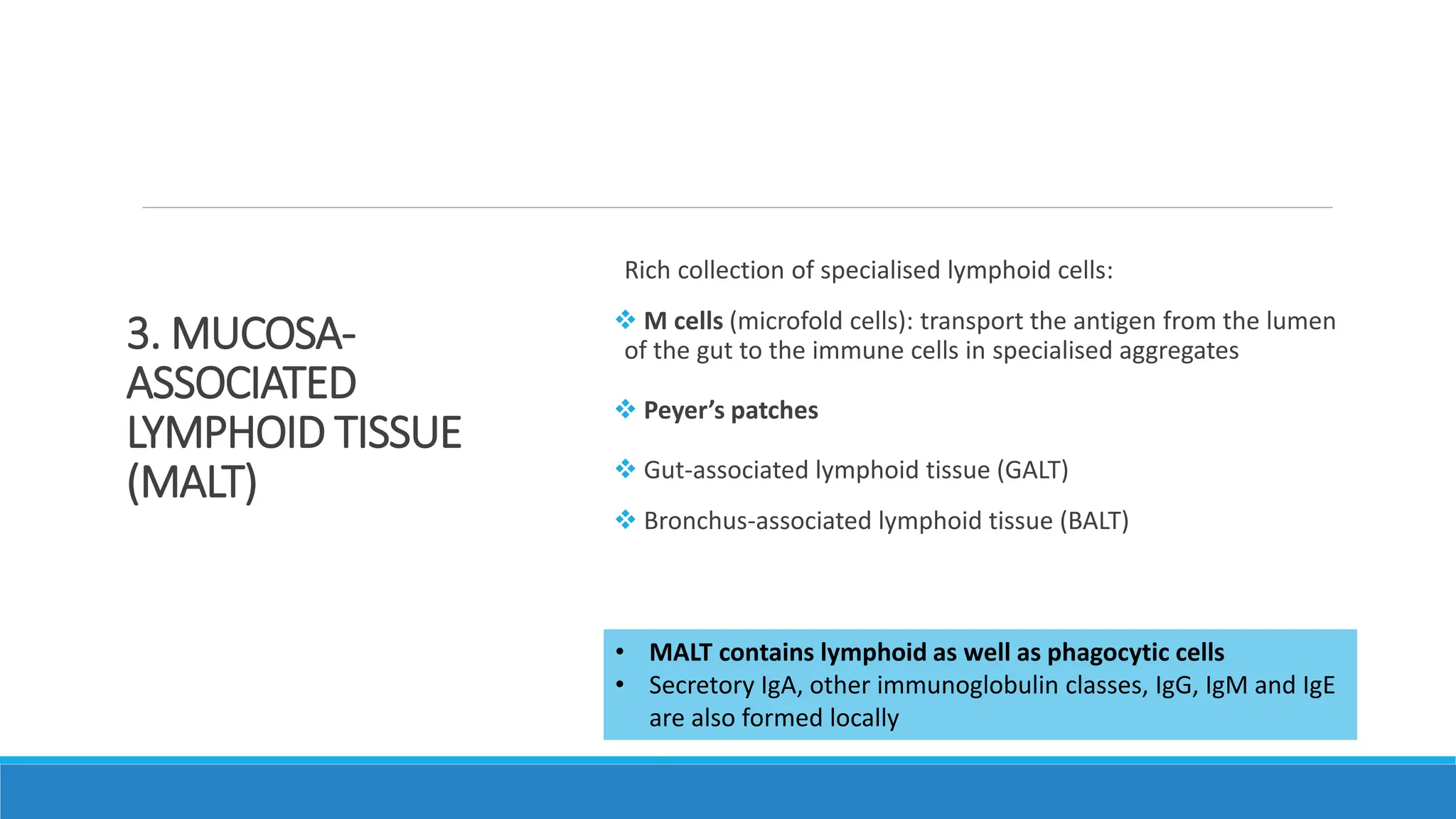 3. MUCOSA-ASSOCIATED LYMPHOID TISSUE (MALT)

Rich collection of specialised lymphoid cells:

❖ M cells (microfold cells): transport the antigen from the lumen of the gut to the immune cells in specialised aggregates

❖ Peyer's patches

❖ Gut-associated lymphoid tissue (GALT)

❖ Bronchus-associated lymphoid tissue (BALT)

• MALT contains lymphoid as well as phagocytic cells
• Secretory IgA, other immunoglobulin classes, IgG, IgM and IgE are also formed locally